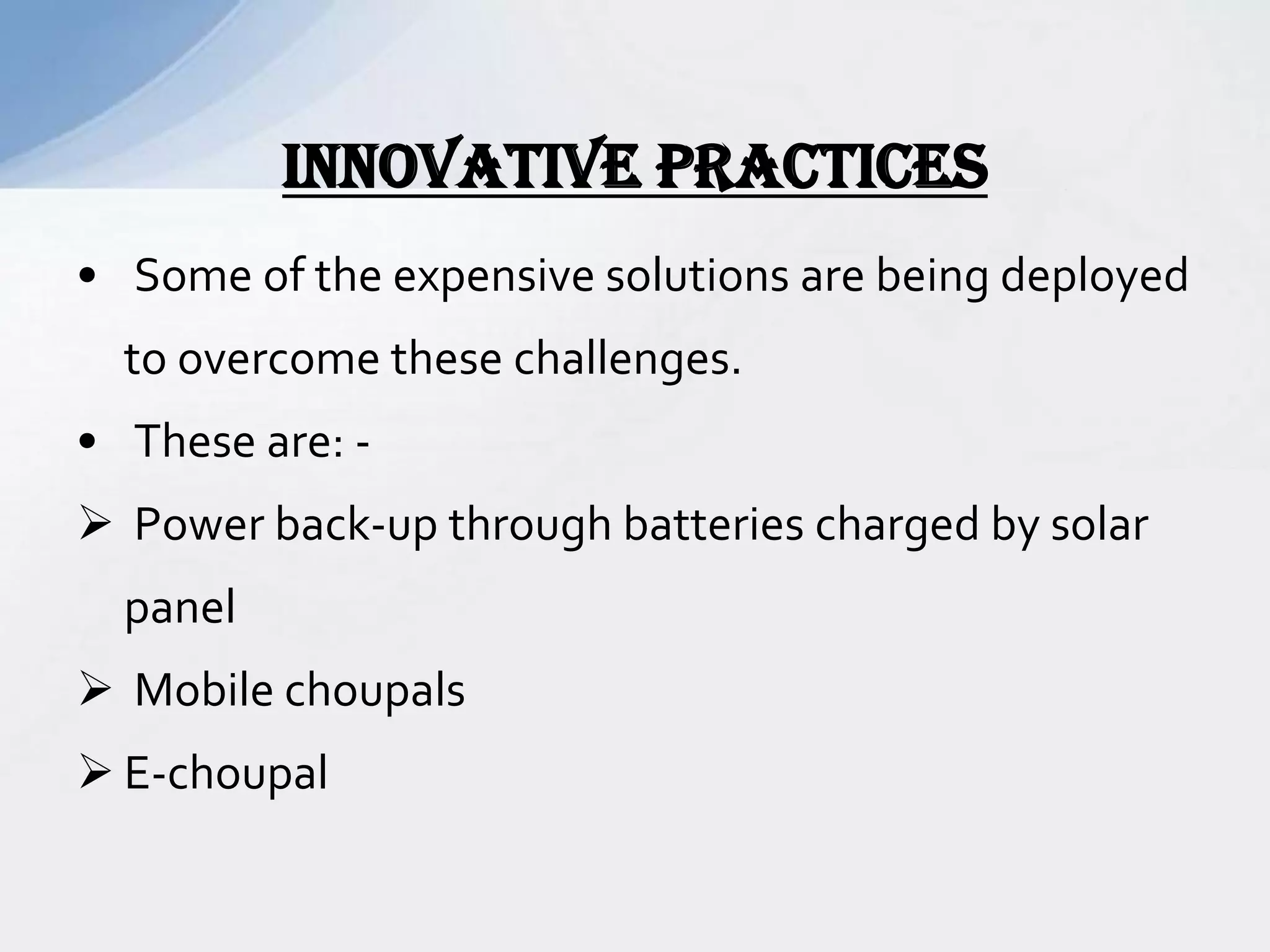 INNOVATIVE PRACTICES

• Some of the expensive solutions are being deployed to overcome these challenges.

• These are: -

➢ Power back-up through batteries charged by solar panel

➢ Mobile choupals

➢ E-choupal